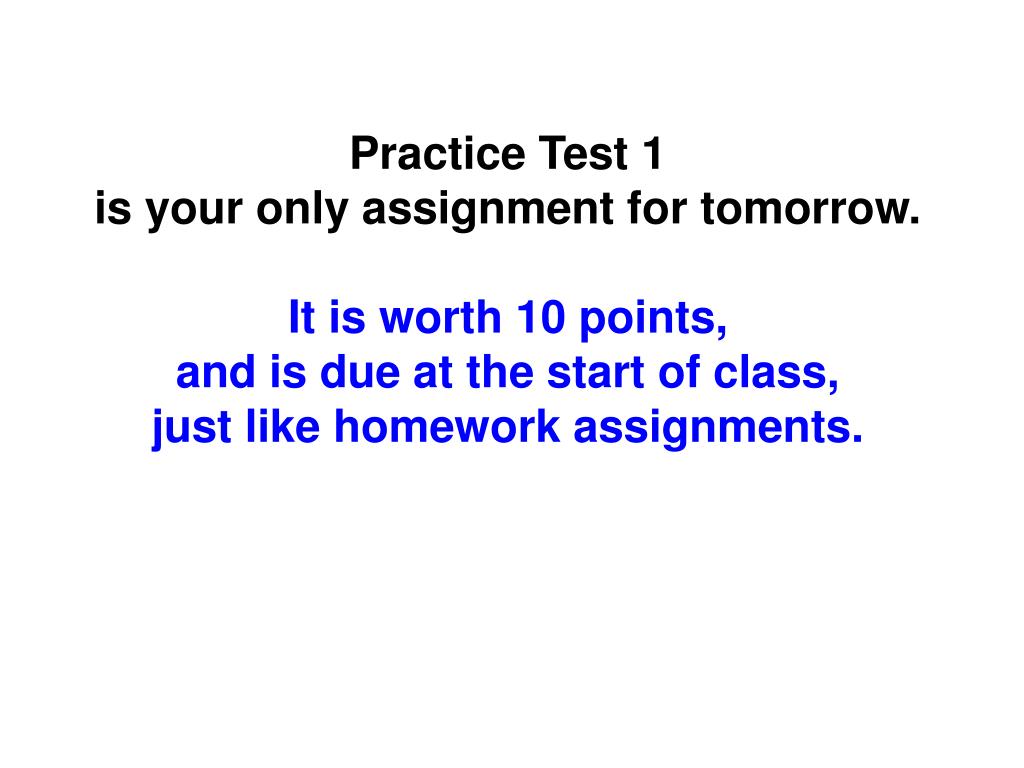 Practice Test 1
is your only assignment for tomorrow.

It is worth 10 points,
and is due at the start of class,
just like homework assignments.